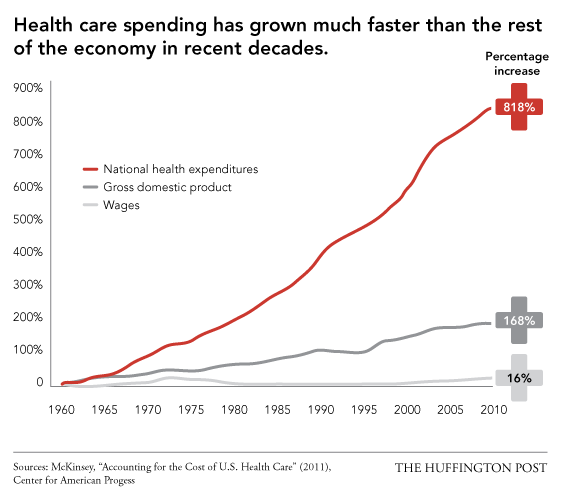 Health care spending has grown much faster than the rest of the economy in recent decades.

Percentage increase

900%
800%
700%
600%
500%
400%
300%
200%
100%
0

National health expenditures
Gross domestic product
Wages

818%
168%
16%

1960 1965 1970 1975 1980 1985 1990 1995 2000 2005 2010

Sources: McKinsey, "Accounting for the Cost of U.S. Health Care" (2011), Center for American Progess

THE HUFFINGTON POST